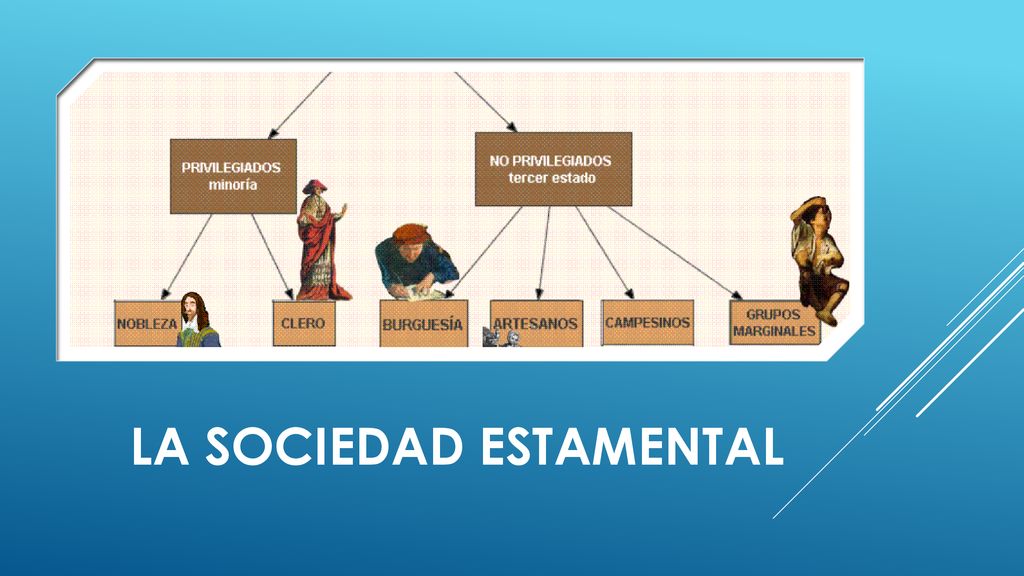 PRIVILEGIADOS
minoría

NO PRIVILEGIADOS
tercer estado

NOBLEZA

CLERO

BURGUESÍA

ARTESANOS

CAMPESINOS

GRUPOS
MARGINALES

LA SOCIEDAD ESTAMENTAL